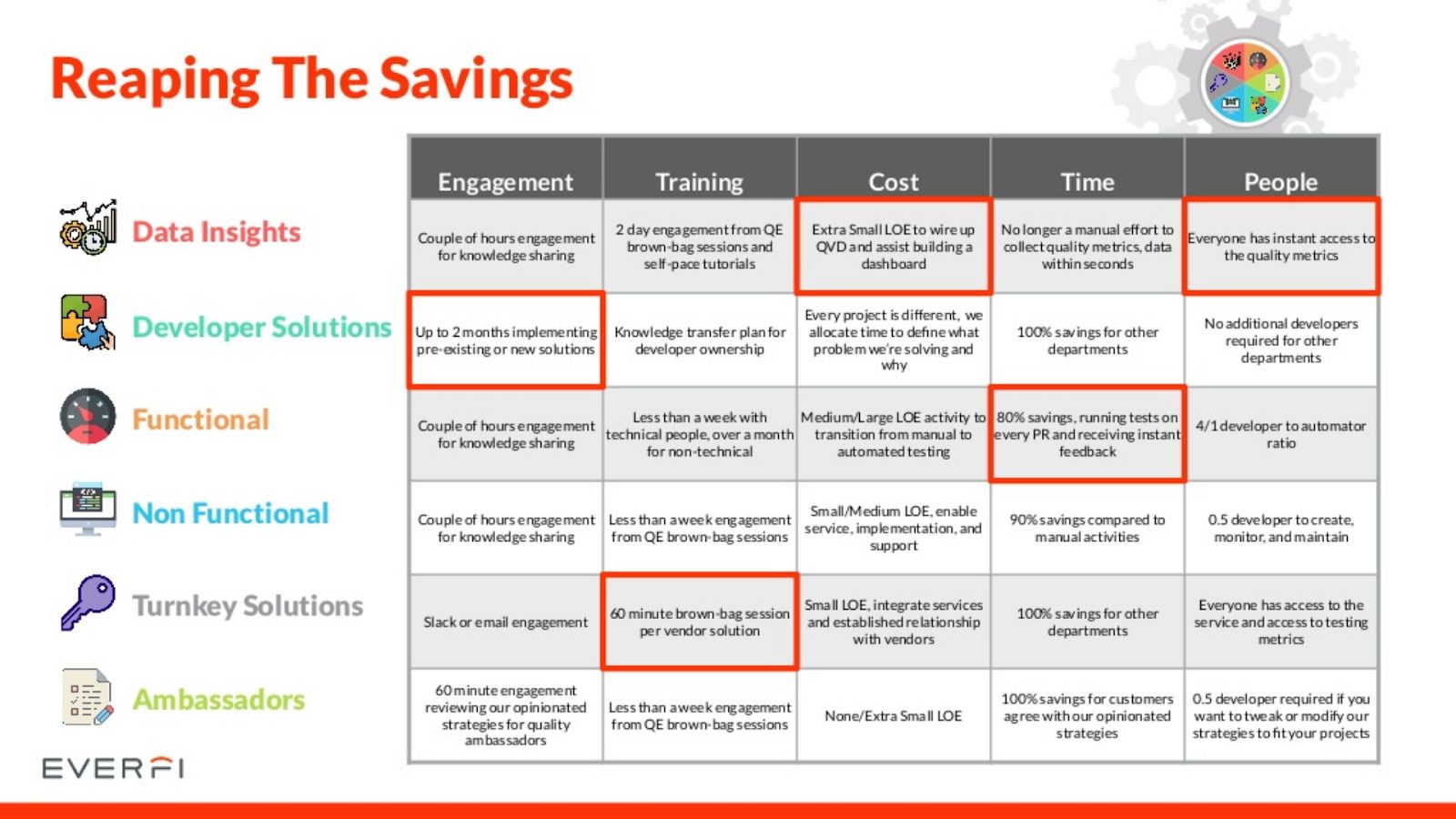 Reaping The Savings

| | Engagement | Training | Cost | Time | People |
|---|---|---|---|---|---|
| Data Insights | Couple of hours engagement for knowledge sharing | 2 day engagement from QE brown-bag sessions and self-pace tutorials | Extra Small LOE to wire up QVD and assist building a dashboard | No longer a manual effort to collect quality metrics, data within seconds | Everyone has instant access to the quality metrics |
| Developer Solutions | Up to 2 months implementing pre-existing or new solutions | Knowledge transfer plan for developer ownership | Every project is different, we allocate time to define what problem we're solving and why | 100% savings for other departments | No additional developers required for other departments |
| Functional | Couple of hours engagement for knowledge sharing | Less than a week with technical people, over a month for non-technical | Medium/Large LOE activity to transition from manual to automated testing | 80% savings, running tests on every PR and receiving instant feedback | 4/1 developer to automator ratio |
| Non Functional | Couple of hours engagement for knowledge sharing | Less than a week engagement from QE brown-bag sessions | Small/Medium LOE, enable service, implementation, and support | 90% savings compared to manual activities | 0.5 developer to create, monitor, and maintain |
| Turnkey Solutions | Slack or email engagement | 60 minute brown-bag session per vendor solution | Small LOE, integrate services and established relationship with vendors | 100% savings for other departments | Everyone has access to the service and access to testing metrics |
| Ambassadors | 60 minute engagement reviewing our opinionated strategies for quality ambassadors | Less than a week engagement from QE brown-bag sessions | None/Extra Small LOE | 100% savings for customers agree with our opinionated strategies | 0.5 developer required if you want to tweak or modify our strategies to fit your projects |

EVERFI